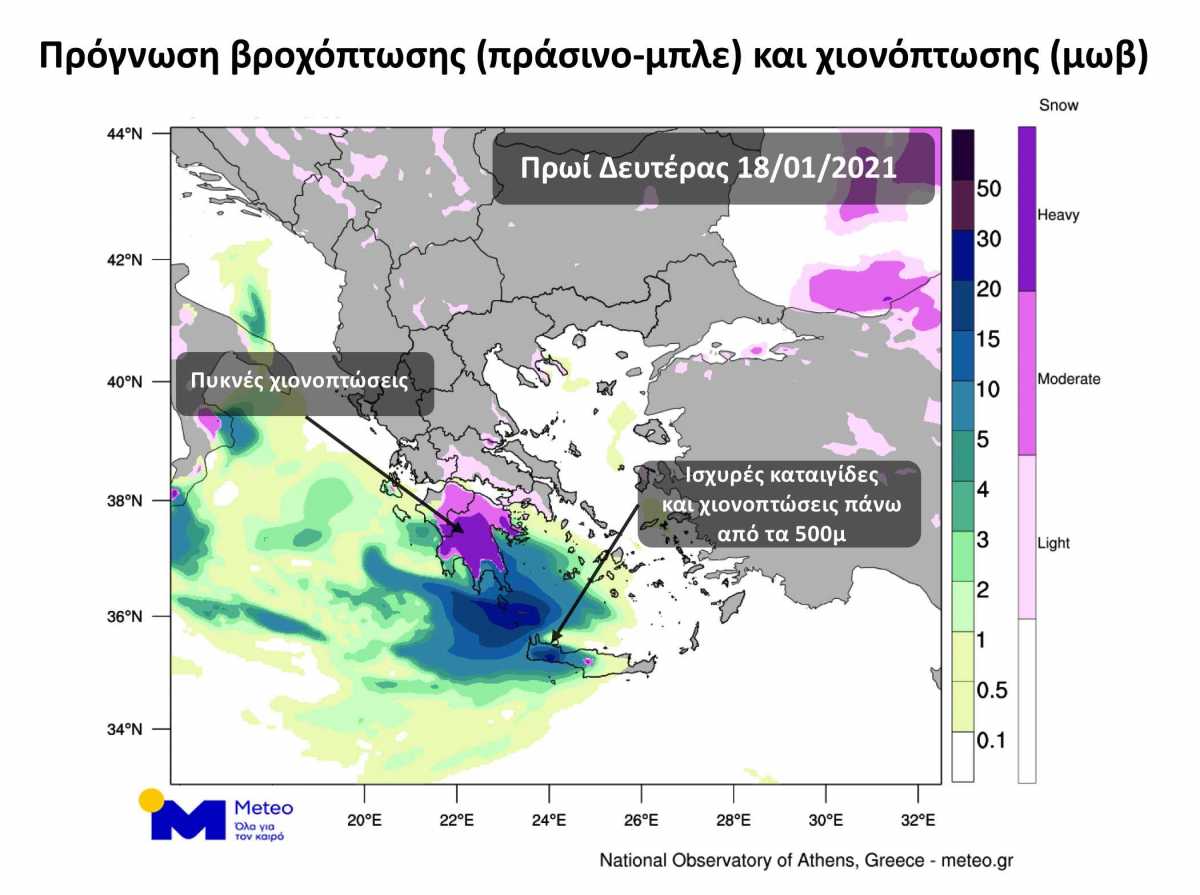 Πρόγνωση βροχόπτωσης (πράσινο-μπλε) και χιονόπτωσης (μωβ)

Πρωί Δευτέρας 18/01/2021

Πυκνές χιονοπτώσεις

Ισχυρές καταιγίδες και χιονοπτώσεις πάνω από τα 500μ

44°N
42°N
40°N
38°N
36°N
34°N

20°E 22°E 24°E 26°E 28°E 30°E 32°E

50
30
20
15
10
5
4
3
2
1
0.5
0.1

Snow
Heavy
Moderate
Light

Meteo
Όλα για τον καιρό

National Observatory of Athens, Greece - meteo.gr